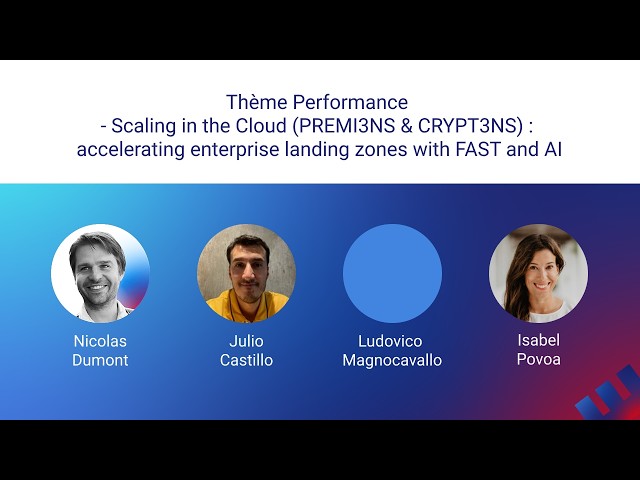 Thème Performance
- Scaling in the Cloud (PREMI3NS & CRYPT3NS) :
accelerating enterprise landing zones with FAST and AI

Nicolas Dumont

Julio Castillo

Ludovico Magnocavallo

Isabel Povoa